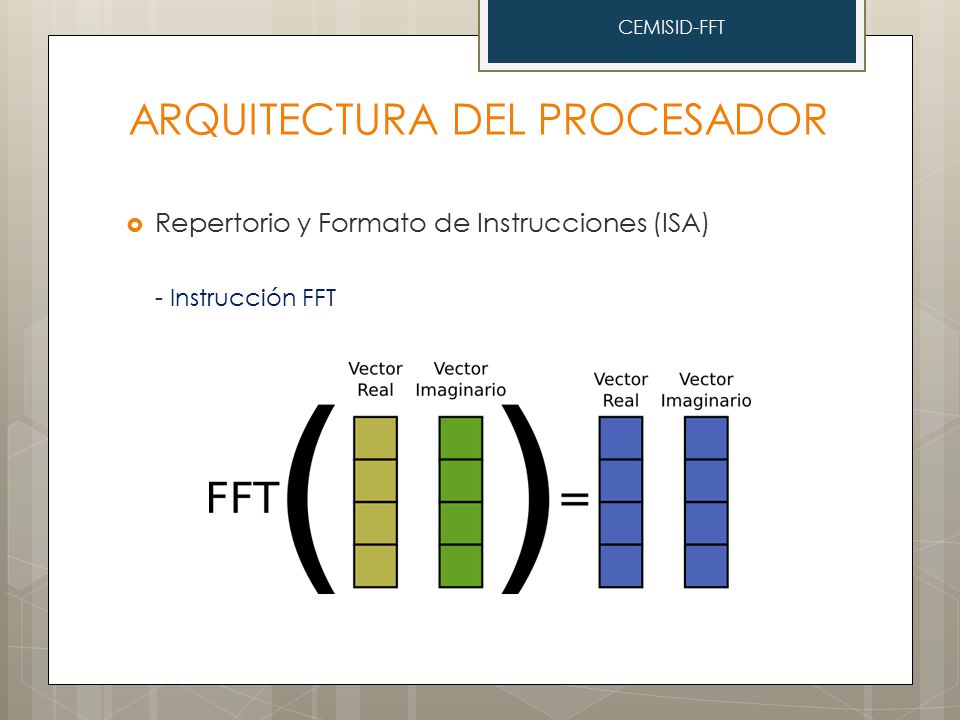 CEMISID-FFT

ARQUITECTURA DEL PROCESADOR

Repertorio y Formato de Instrucciones (ISA)

- Instrucción FFT

Vector Real

Vector Imaginario

Vector Real

Vector Imaginario

FFT ( ) =